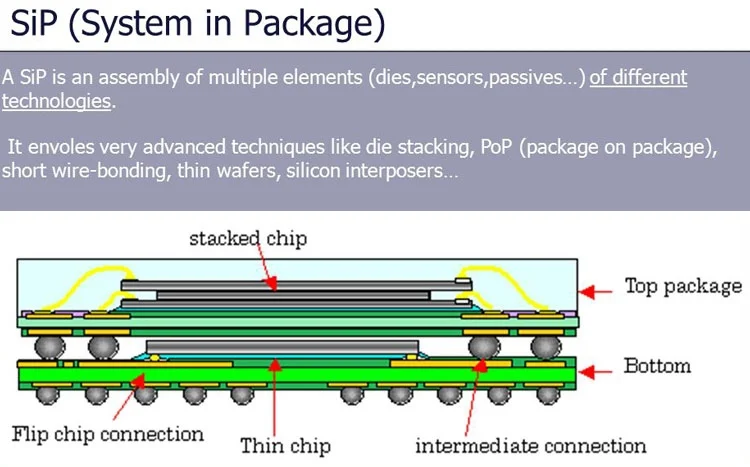 SiP (System in Package)

A SiP is an assembly of multiple elements (dies,sensors,passives...) of different technologies.

It envoles very advanced techniques like die stacking, PoP (package on package), short wire-bonding, thin wafers, silicon interposers...

stacked chip

Top package

Bottom

Flip chip connection

Thin chip

intermediate connection